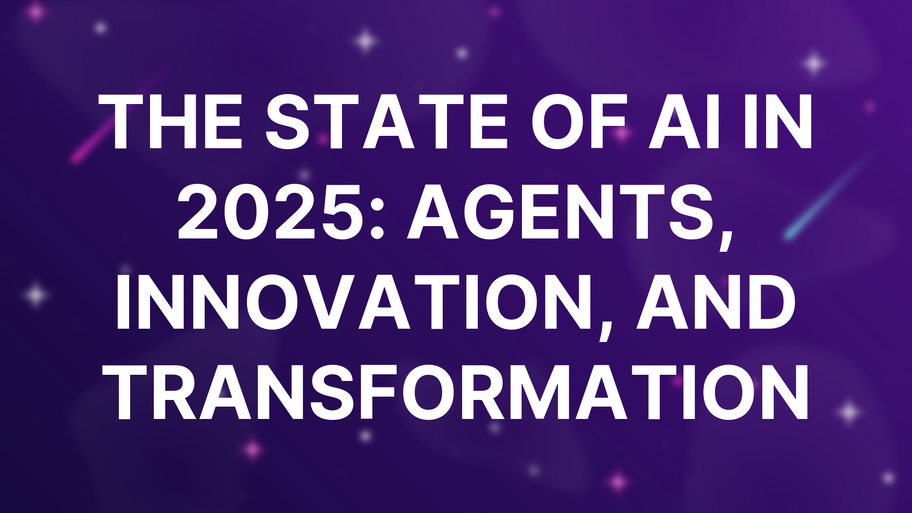 THE STATE OF AI IN 2025: AGENTS, INNOVATION, AND TRANSFORMATION